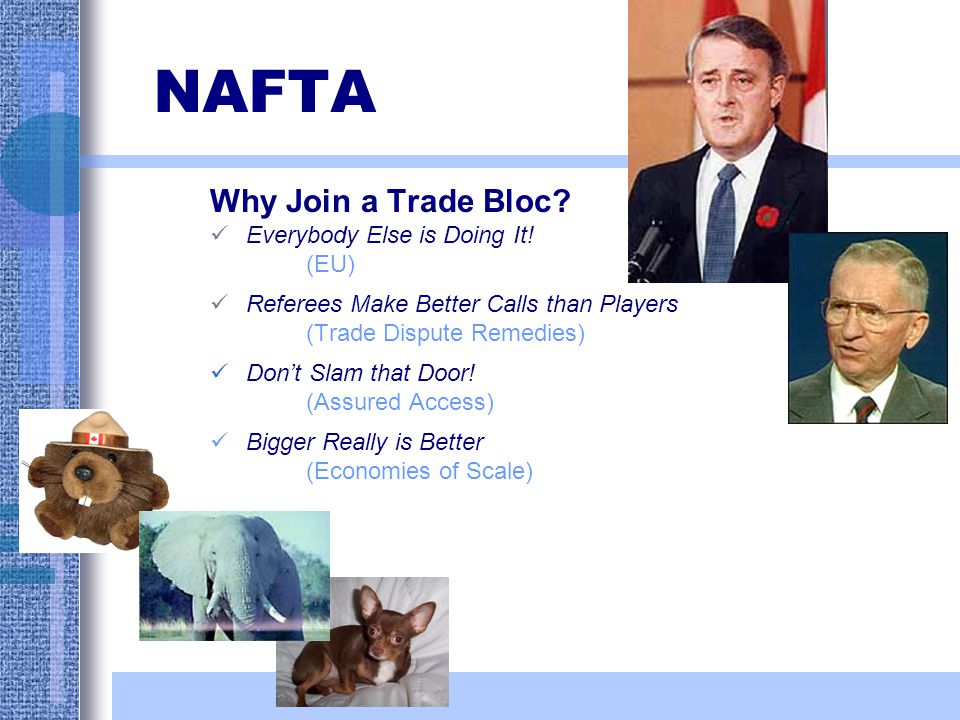 NAFTA

Why Join a Trade Bloc?

✓ Everybody Else is Doing It!
(EU)

✓ Referees Make Better Calls than Players
(Trade Dispute Remedies)

✓ Don't Slam that Door!
(Assured Access)

✓ Bigger Really is Better
(Economies of Scale)